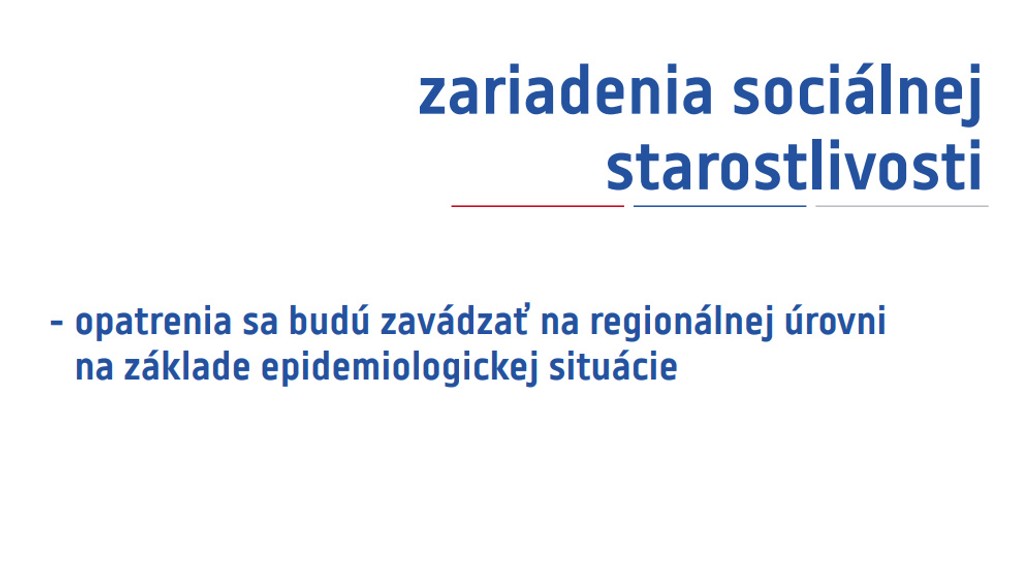 zariadenia sociálnej starostlivosti

- opatrenia sa budú zavádzať na regionálnej úrovni na základe epidemiologickej situácie